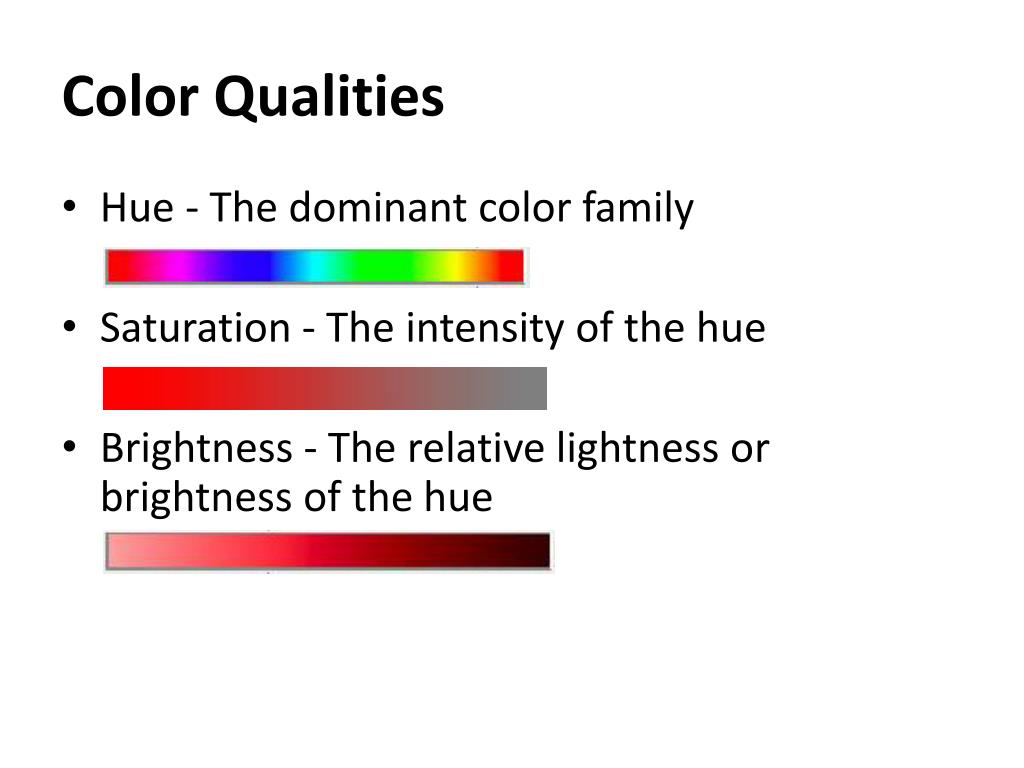 Color Qualities

• Hue - The dominant color family

• Saturation - The intensity of the hue

• Brightness - The relative lightness or brightness of the hue